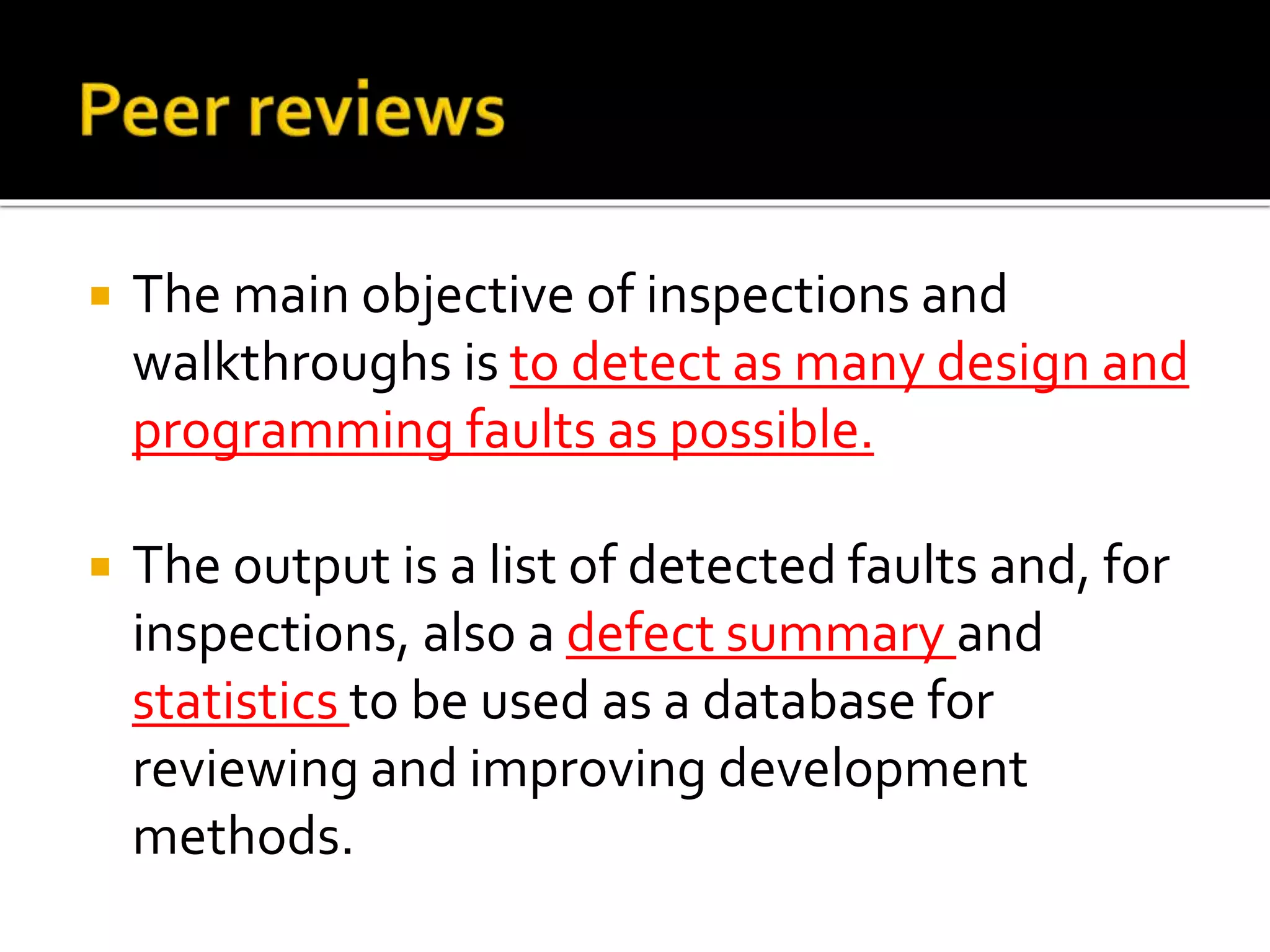 Peer reviews

▪ The main objective of inspections and walkthroughs is to detect as many design and programming faults as possible.

▪ The output is a list of detected faults and, for inspections, also a defect summary and statistics to be used as a database for reviewing and improving development methods.